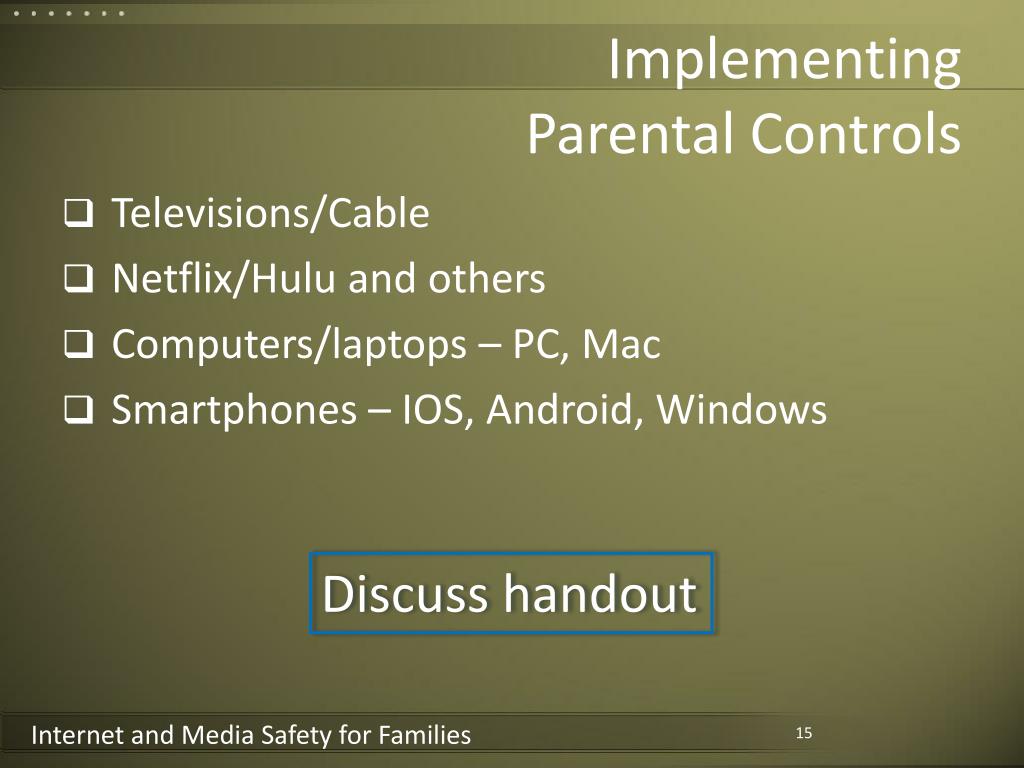 Implementing Parental Controls

❑ Televisions/Cable
❑ Netflix/Hulu and others
❑ Computers/laptops – PC, Mac
❑ Smartphones – IOS, Android, Windows

Discuss handout

Internet and Media Safety for Families

15